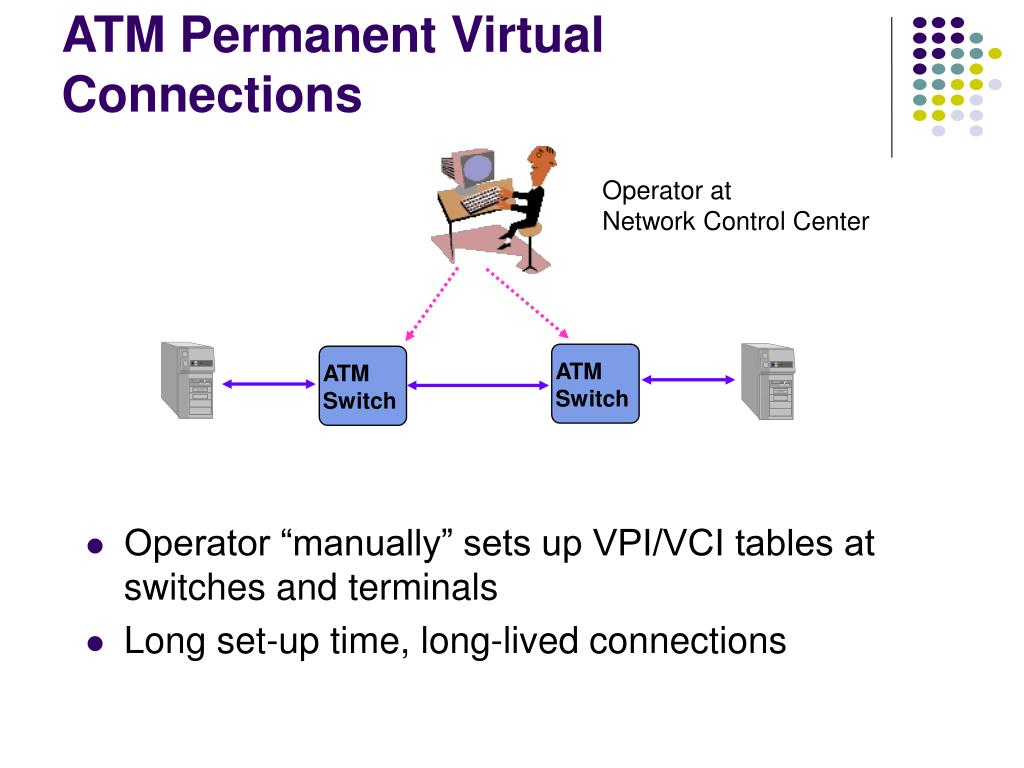 ATM Permanent Virtual Connections

Operator at
Network Control Center

ATM Switch

ATM Switch

- Operator “manually” sets up VPI/VCI tables at switches and terminals
- Long set-up time, long-lived connections